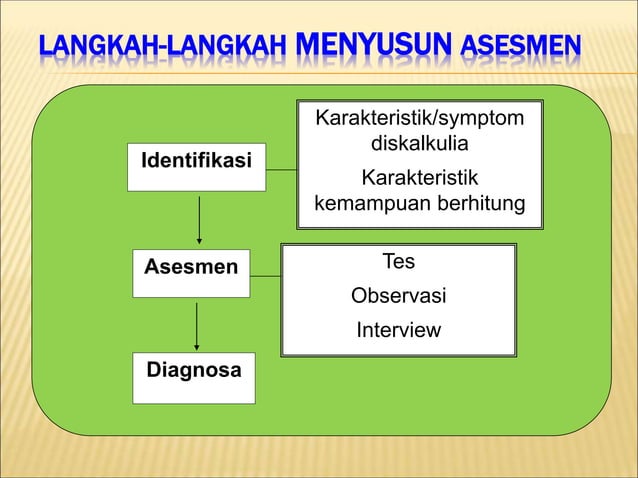 LANGKAH-LANGKAH MENYUSUN ASESMEN

Identifikasi

Karakteristik/symptom diskalkulia

Karakteristik kemampuan berhitung

Asesmen

Tes

Observasi

Interview

Diagnosa